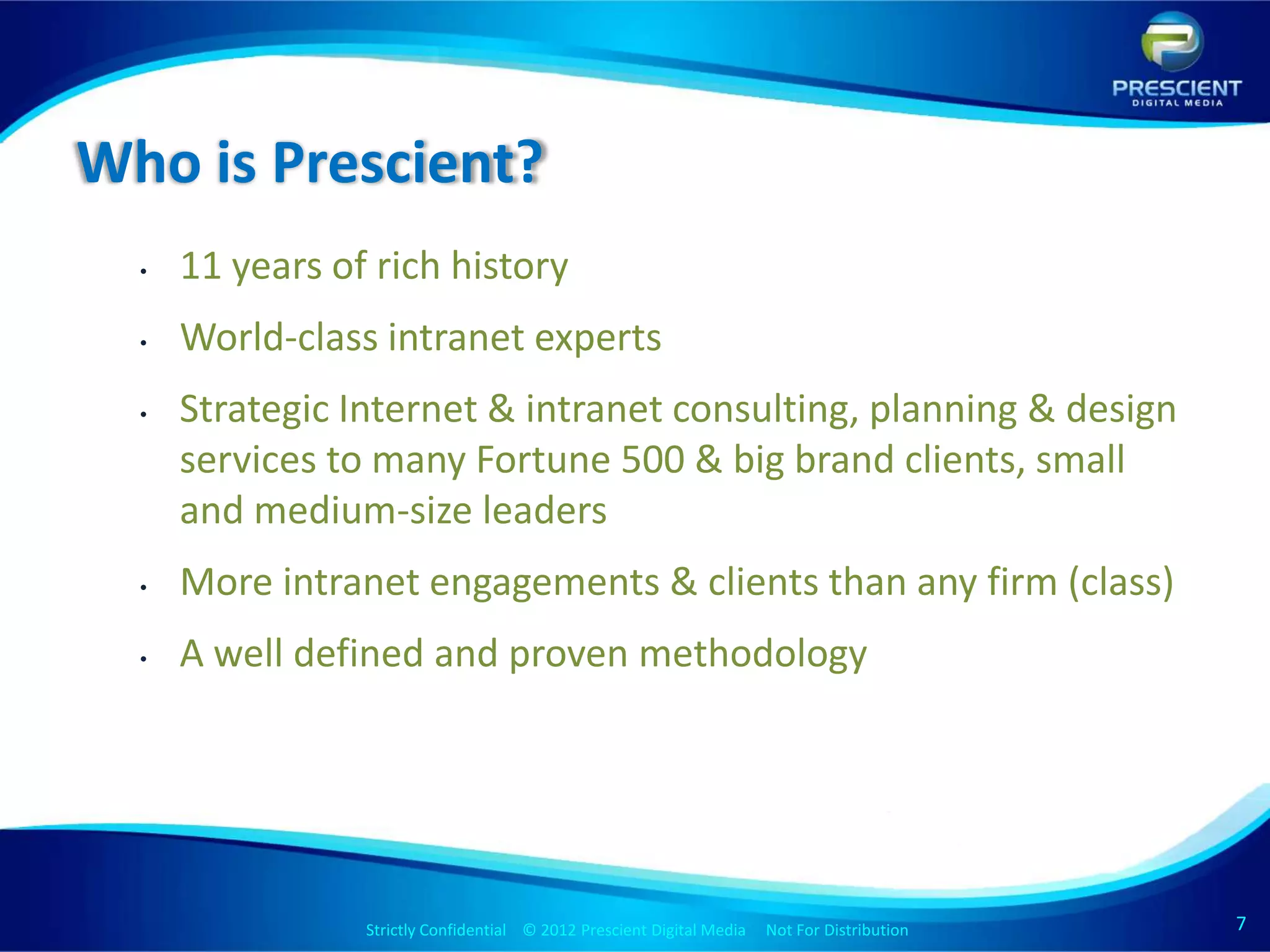 PRESCIENT
DIGITAL MEDIA

Who is Prescient?

• 11 years of rich history
• World-class intranet experts
• Strategic Internet & intranet consulting, planning & design services to many Fortune 500 & big brand clients, small and medium-size leaders
• More intranet engagements & clients than any firm (class)
• A well defined and proven methodology

Strictly Confidential © 2012 Prescient Digital Media Not For Distribution

7